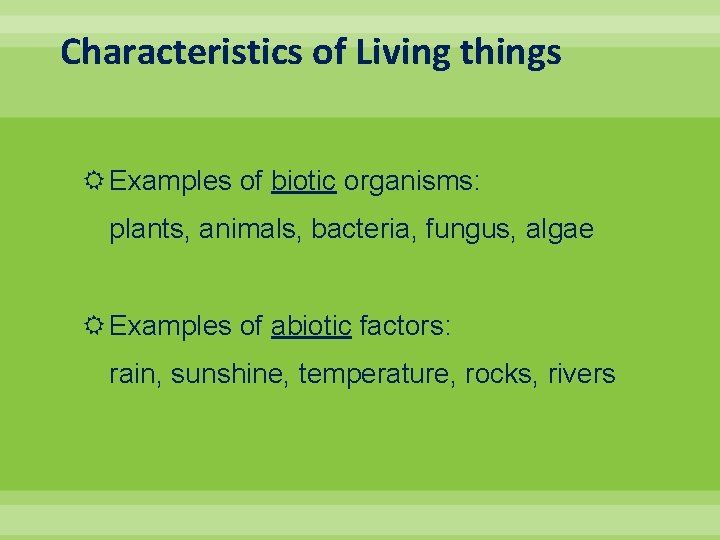 Characteristics of Living things

Examples of biotic organisms:

plants, animals, bacteria, fungus, algae

Examples of abiotic factors:

rain, sunshine, temperature, rocks, rivers